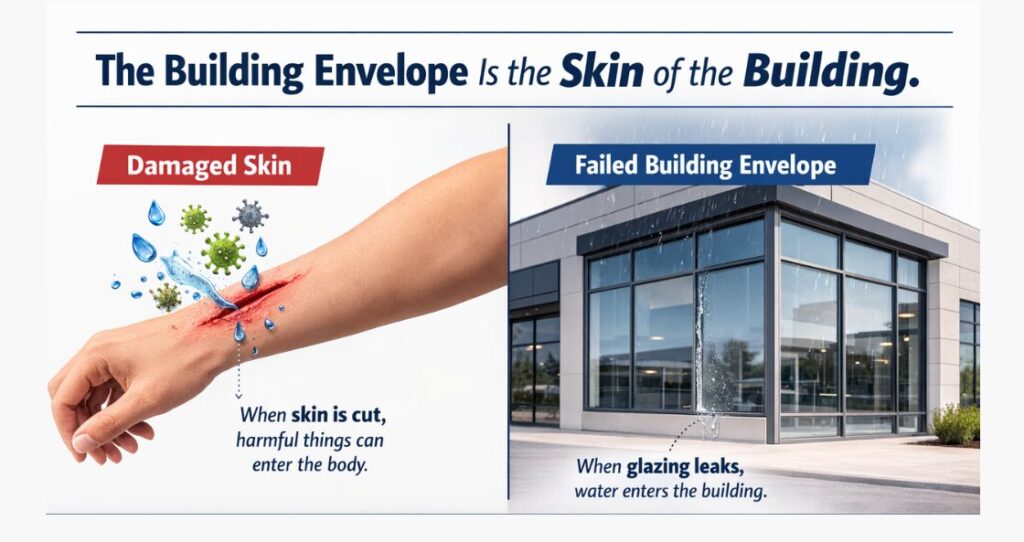 The Building Envelope Is the Skin of the Building.

Damaged Skin

When skin is cut, harmful things can enter the body.

Failed Building Envelope

When glazing leaks, water enters the building.